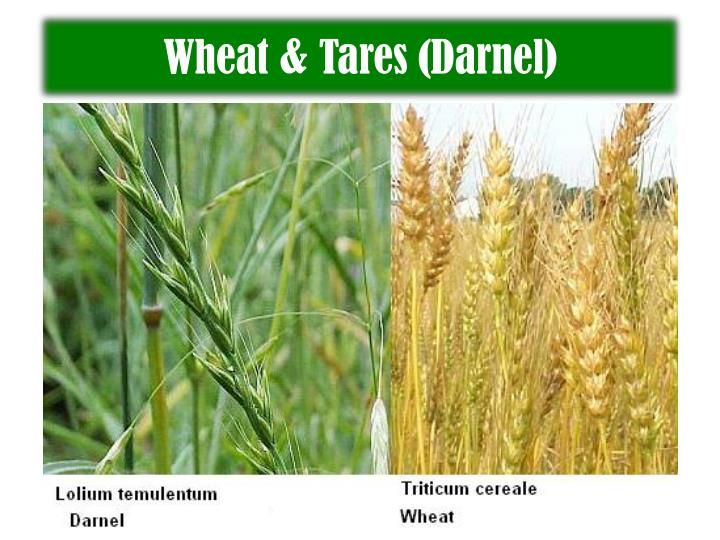 Wheat & Tares (Darnel)

Lolium temulentum
Darnel

Triticum cereale
Wheat